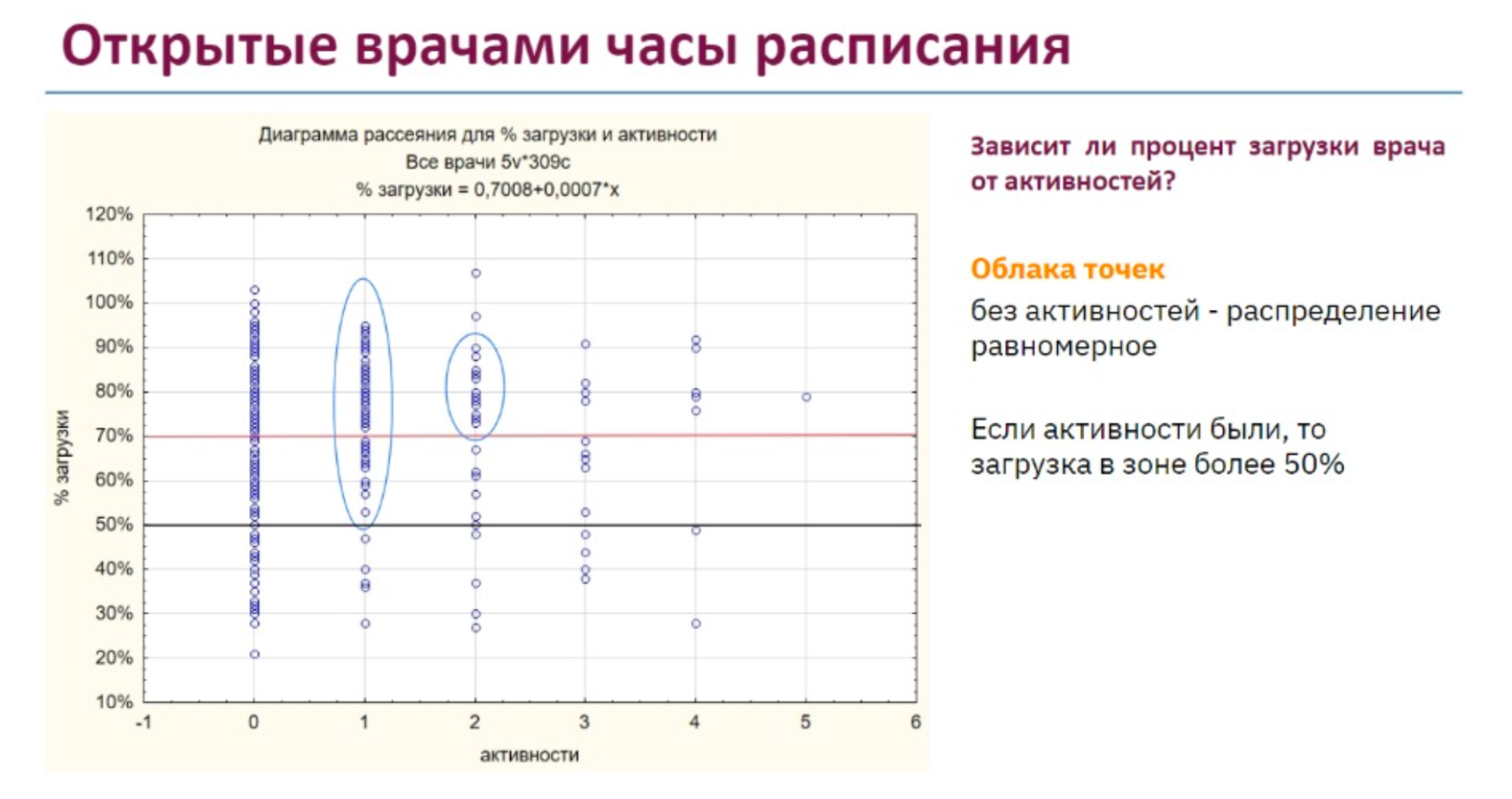 Открытые врачами часы расписания

Диаграмма рассеяния для % загрузки и активности
Все врачи 5v*309c
% загрузки = 0,7008+0,0007*x

120%
110%
100%
90%
80%
70%
60%
50%
40%
30%
20%
10%

% загрузки

-1 0 1 2 3 4 5 6

активности

Зависит ли процент загрузки врача от активностей?

Облака точек

без активностей - распределение равномерное

Если активности были, то загрузка в зоне более 50%